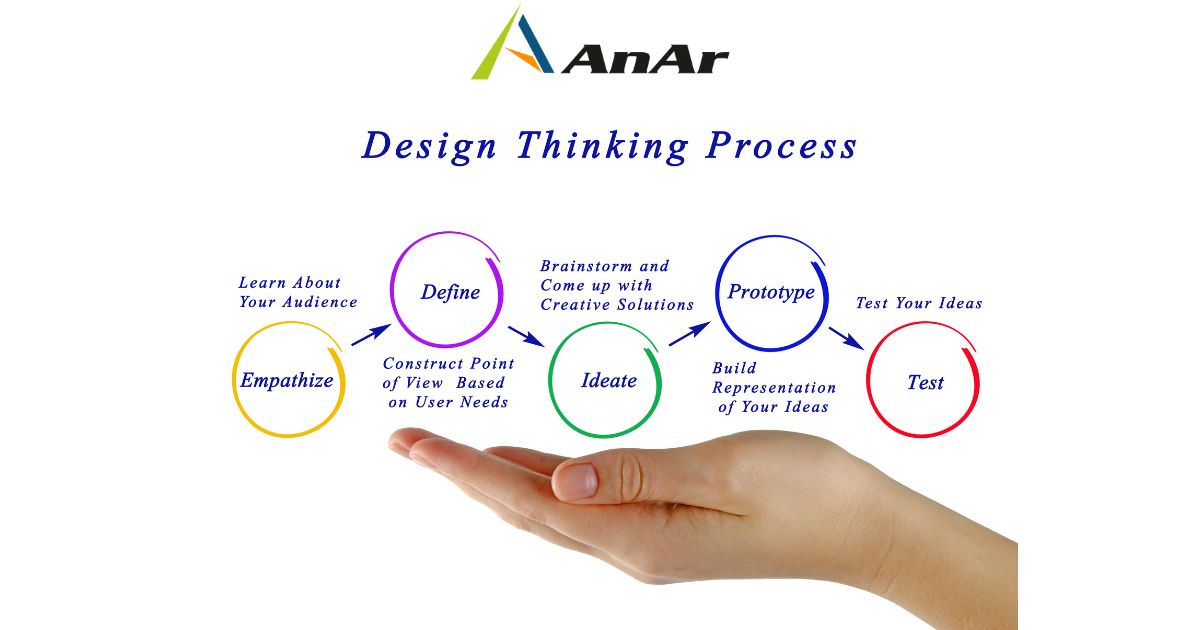 AnAr

Design Thinking Process

Learn About Your Audience

Empathize

Define

Construct Point of View Based on User Needs

Brainstorm and Come up with Creative Solutions

Ideate

Prototype

Build Representation of Your Ideas

Test Your Ideas

Test